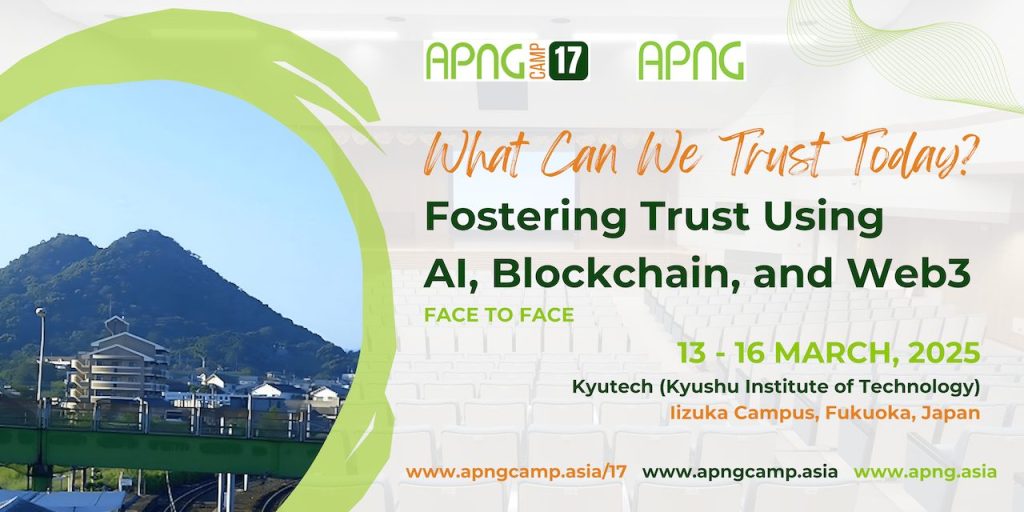 APNG CAMP 17 APNG

What Can We Trust Today?

Fostering Trust Using AI, Blockchain, and Web3

FACE TO FACE

13 - 16 MARCH, 2025

Kyutech (Kyushu Institute of Technology)

Iizuka Campus, Fukuoka, Japan

www.apngcamp.asia/17 www.apngcamp.asia www.apng.asia